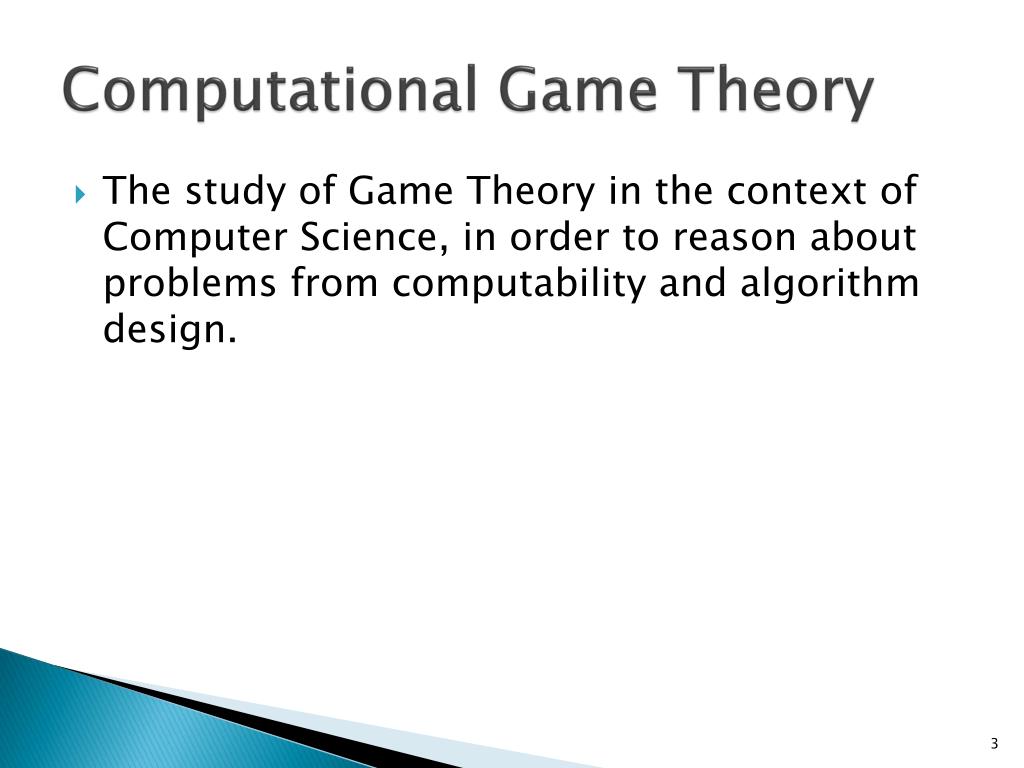 Computational Game Theory

The study of Game Theory in the context of Computer Science, in order to reason about problems from computability and algorithm design.

3